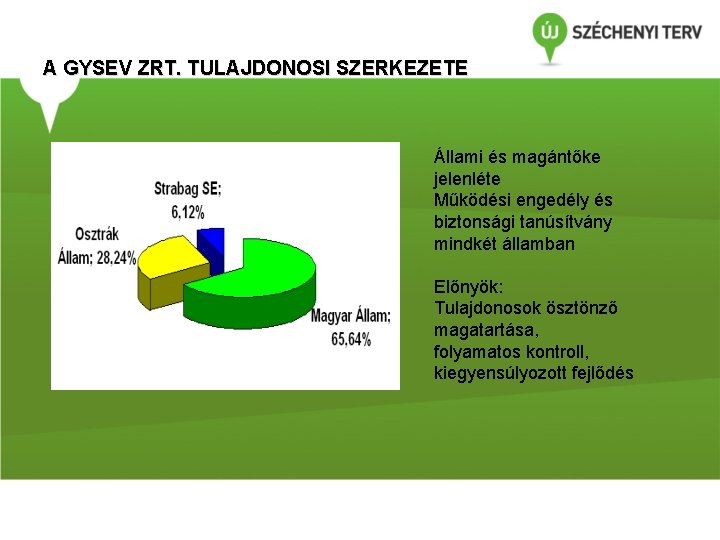 ÚJ SZÉCHENYI TERV

A GYSEV ZRT. TULAJDONOSI SZERKEZETE

Strabag SE; 6,12%

Osztrák Állam; 28,24%

Magyar Állam; 65,64%

Állami és magántőke jelenléte
Működési engedély és biztonsági tanúsítvány mindkét államban

Előnyök:
Tulajdonosok ösztönző magatartása,
folyamatos kontroll,
kiegyensúlyozott fejlődés